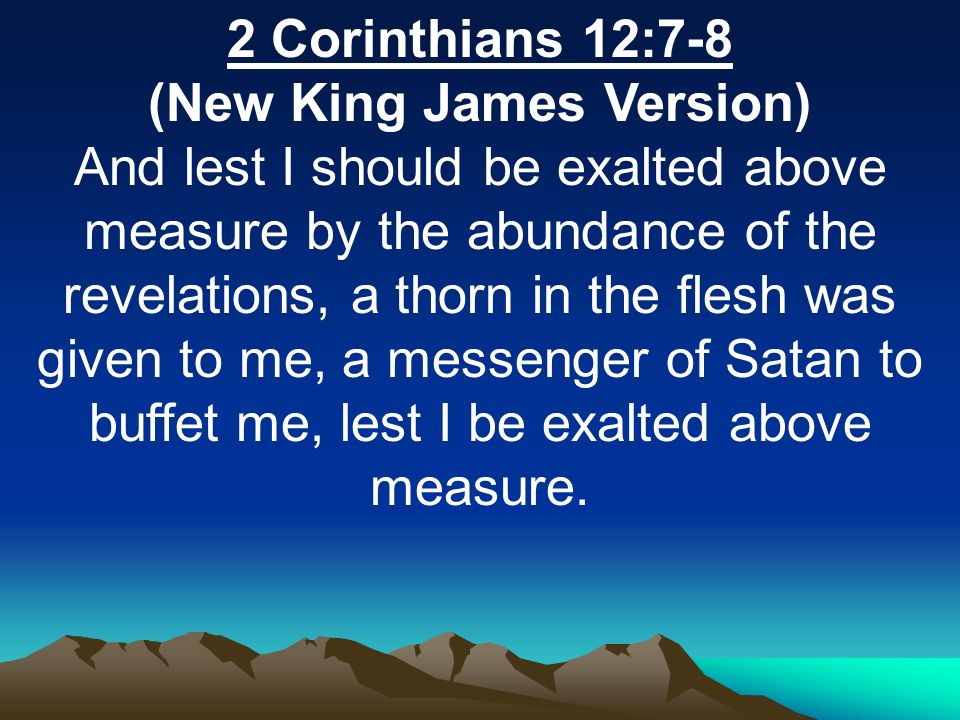 2 Corinthians 12:7-8
(New King James Version)

And lest I should be exalted above measure by the abundance of the revelations, a thorn in the flesh was given to me, a messenger of Satan to buffet me, lest I be exalted above measure.